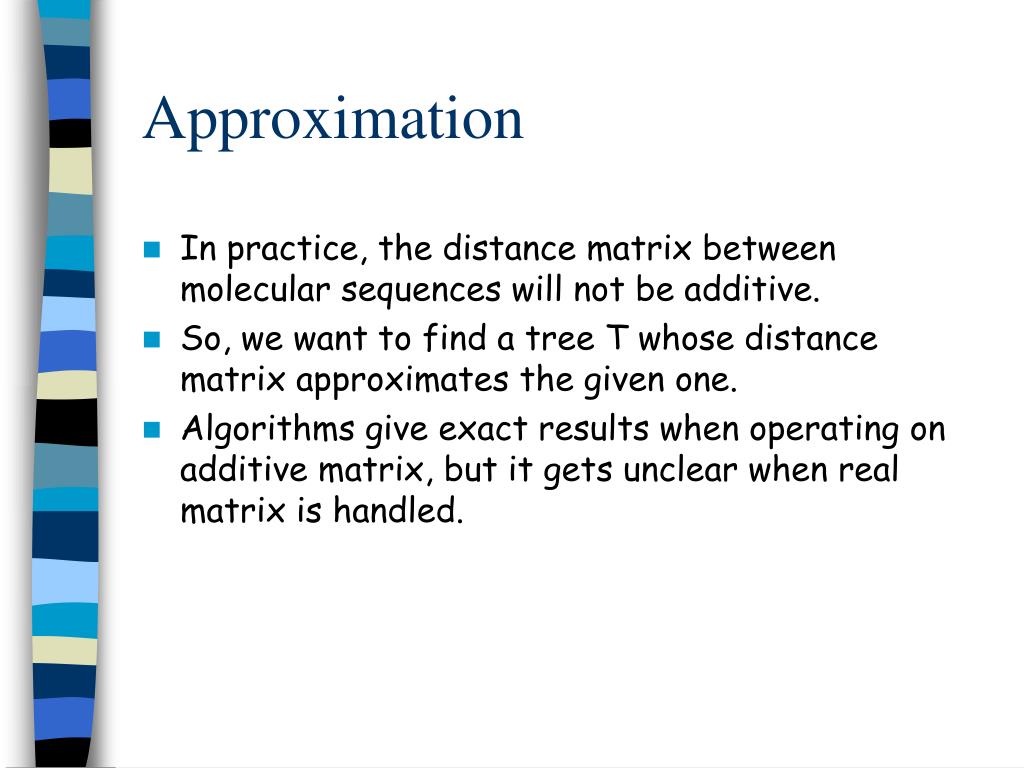 Approximation

In practice, the distance matrix between molecular sequences will not be additive.

So, we want to find a tree T whose distance matrix approximates the given one.

Algorithms give exact results when operating on additive matrix, but it gets unclear when real matrix is handled.